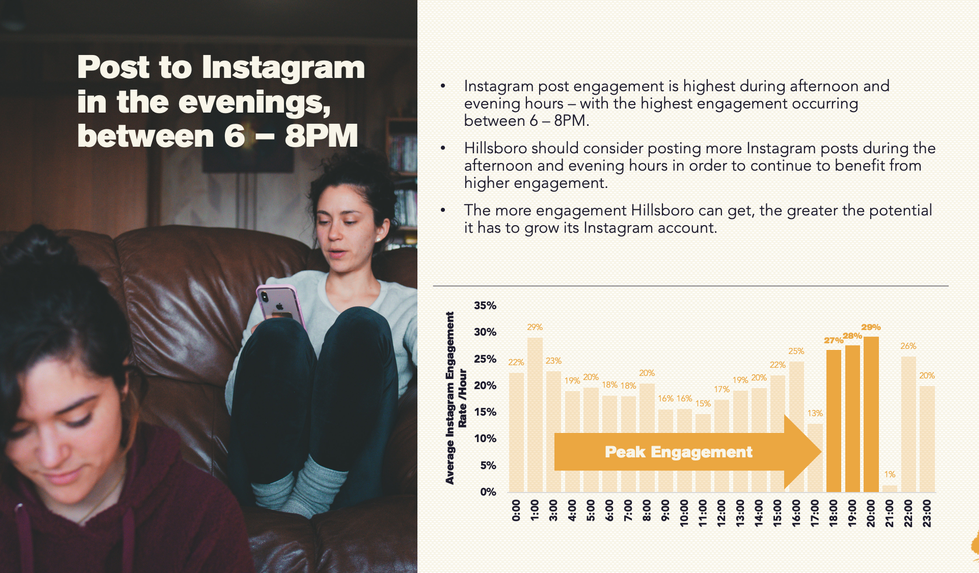 Post to Instagram in the evenings, between 6 – 8PM

• Instagram post engagement is highest during afternoon and evening hours – with the highest engagement occurring between 6 – 8PM.

• Hillsboro should consider posting more Instagram posts during the afternoon and evening hours in order to continue to benefit from higher engagement.

• The more engagement Hillsboro can get, the greater the potential it has to grow its Instagram account.

Average Instagram Engagement Rate /Hour

35%
30%
25%
20%
15%
10%
5%
0%

22% 29% 23% 19% 20% 18% 18% 20% 16% 16% 15% 17% 19% 20% 22% 25% 13% 27% 28% 29% 1% 26% 20%

Peak Engagement

0:00 1:00 3:00 4:00 5:00 6:00 7:00 8:00 9:00 10:00 11:00 12:00 13:00 14:00 15:00 16:00 17:00 18:00 19:00 20:00 21:00 22:00 23:00